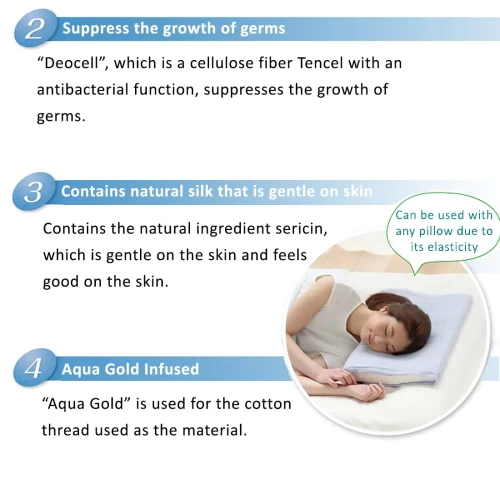 2 Suppress the growth of germs

“Deocell”, which is a cellulose fiber Tencel with an antibacterial function, suppresses the growth of germs.

3 Contains natural silk that is gentle on skin

Contains the natural ingredient sericin, which is gentle on the skin and feels good on the skin.

Can be used with any pillow due to its elasticity

4 Aqua Gold Infused

“Aqua Gold” is used for the cotton thread used as the material.